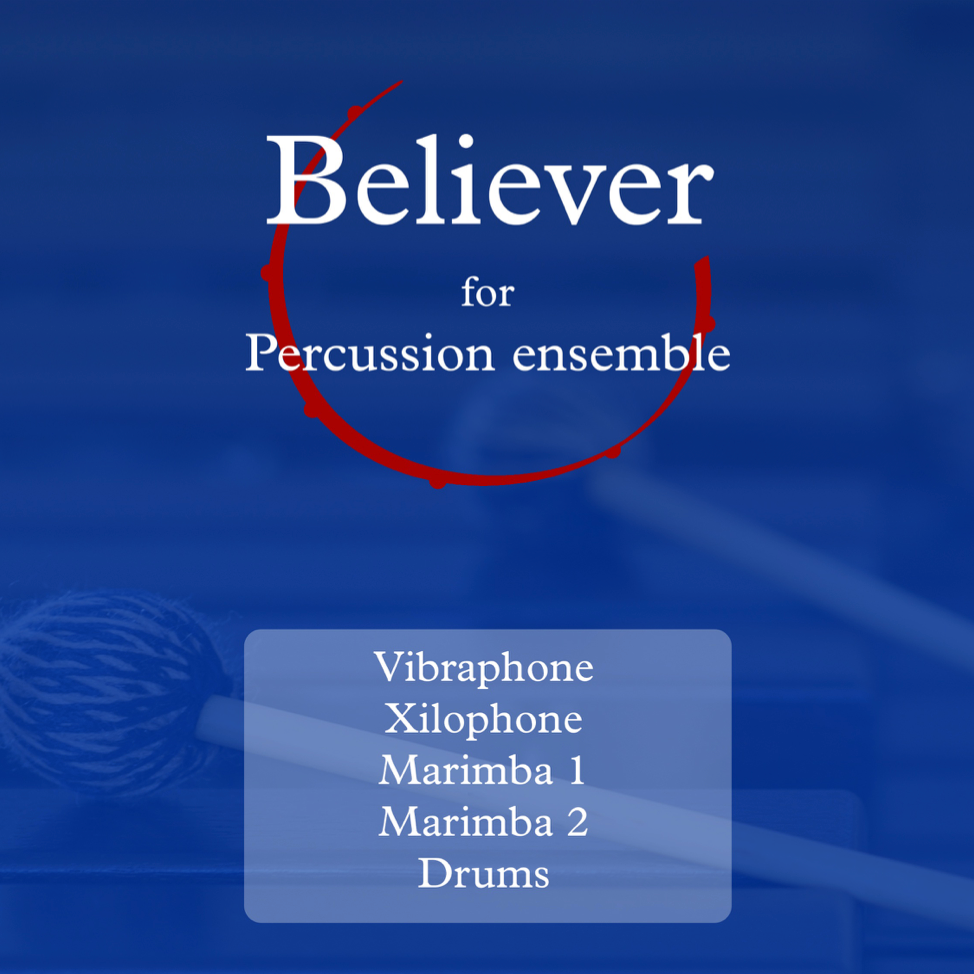 Believer

for
Percussion ensemble

Vibraphone
Xilophone
Marimba 1
Marimba 2
Drums